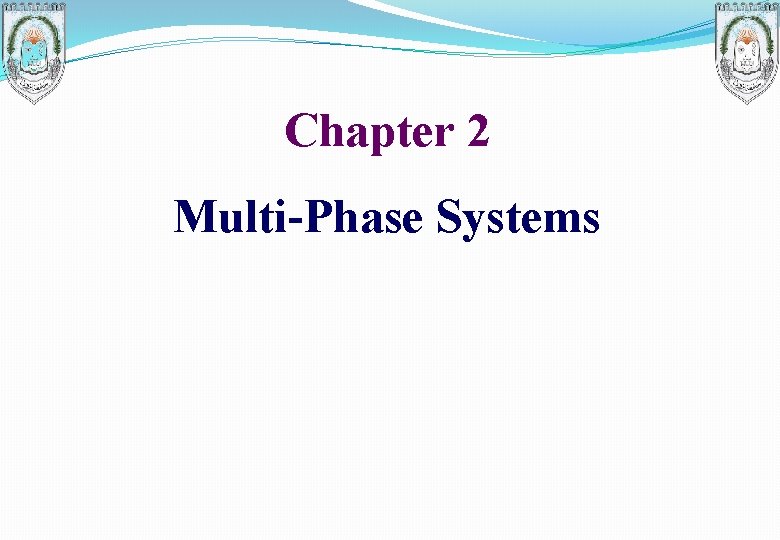 Chapter 2

Multi-Phase Systems